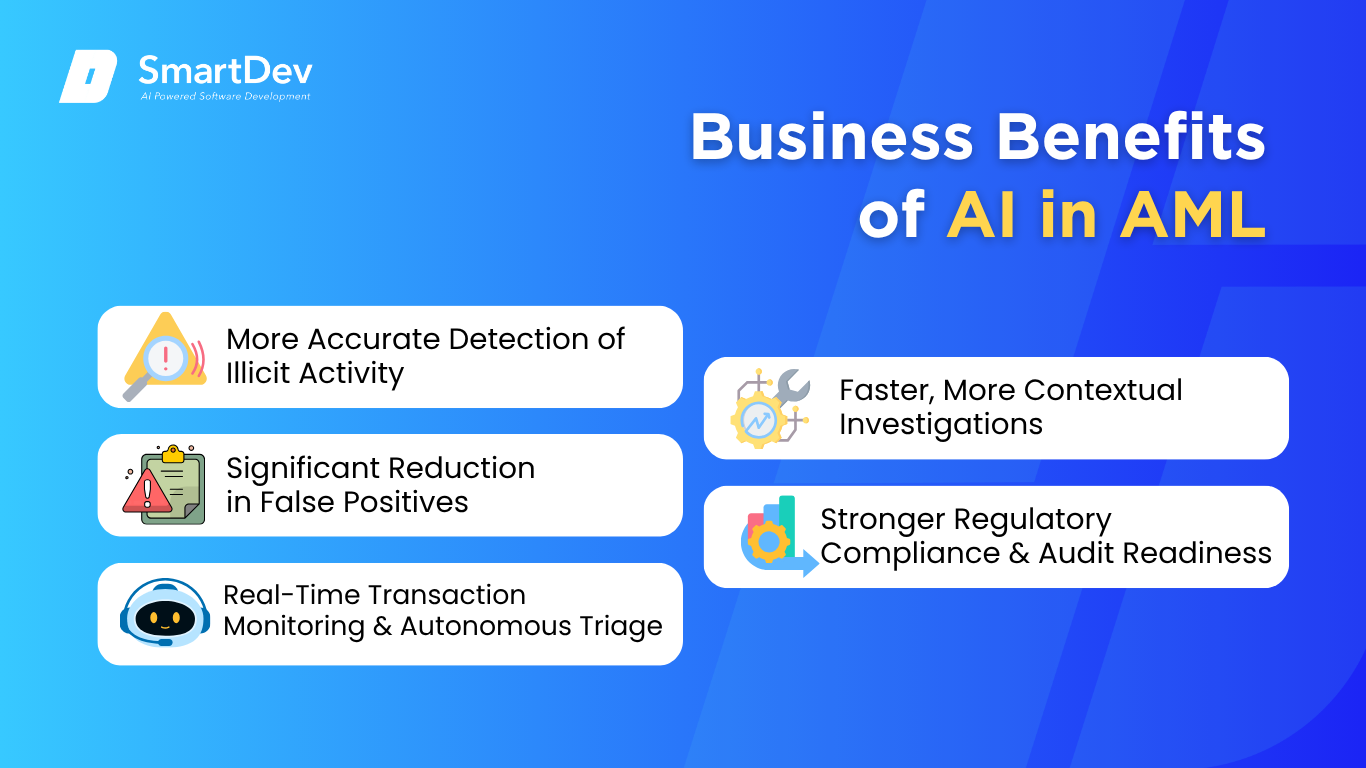 SmartDev
AI Powered Software Development

Business Benefits of AI in AML

More Accurate Detection of Illicit Activity

Significant Reduction in False Positives

Real-Time Transaction Monitoring & Autonomous Triage

Faster, More Contextual Investigations

Stronger Regulatory Compliance & Audit Readiness